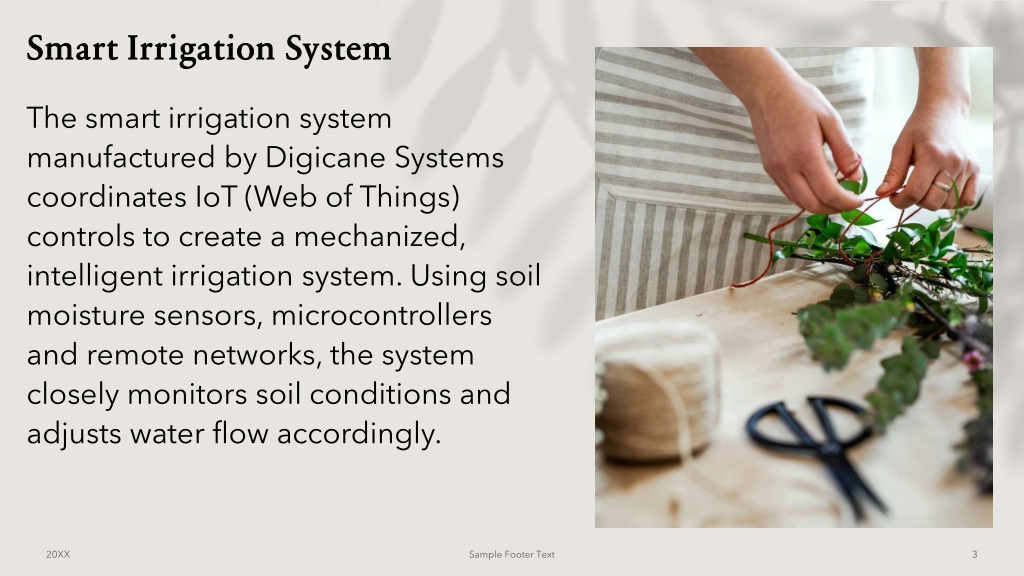 Smart Irrigation System

The smart irrigation system manufactured by Digicane Systems coordinates IoT (Web of Things) controls to create a mechanized, intelligent irrigation system. Using soil moisture sensors, microcontrollers and remote networks, the system closely monitors soil conditions and adjusts water flow accordingly.

20XX

Sample Footer Text

3